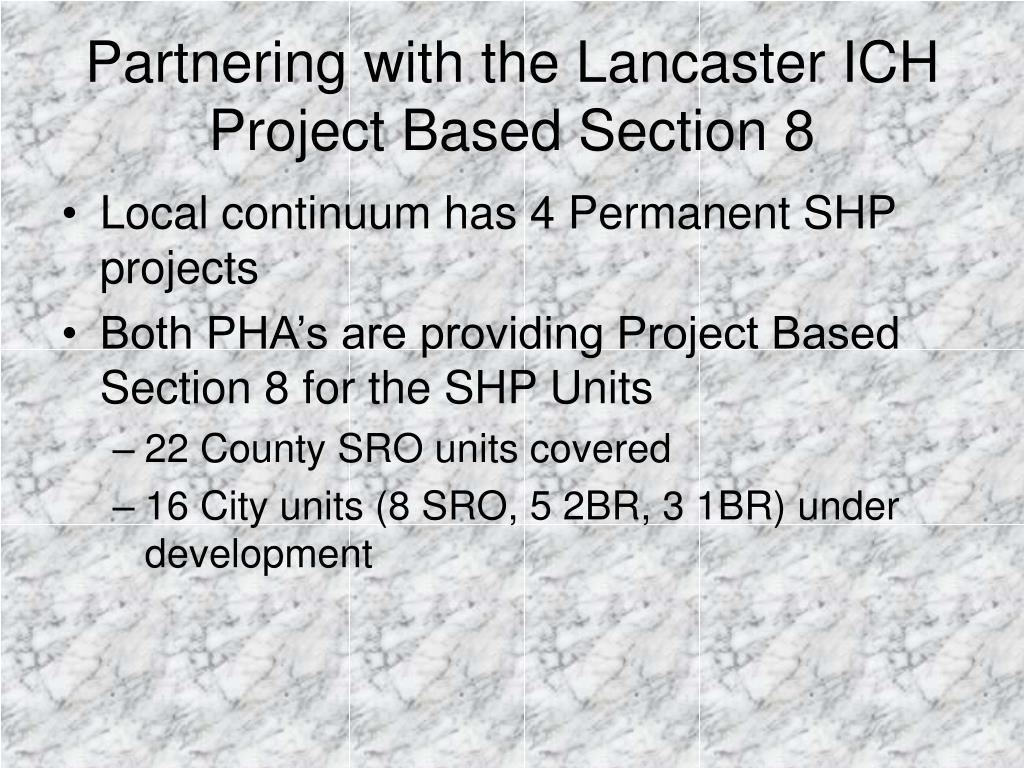 Partnering with the Lancaster ICH Project Based Section 8

• Local continuum has 4 Permanent SHP projects
• Both PHA’s are providing Project Based Section 8 for the SHP Units
– 22 County SRO units covered
– 16 City units (8 SRO, 5 2BR, 3 1BR) under development